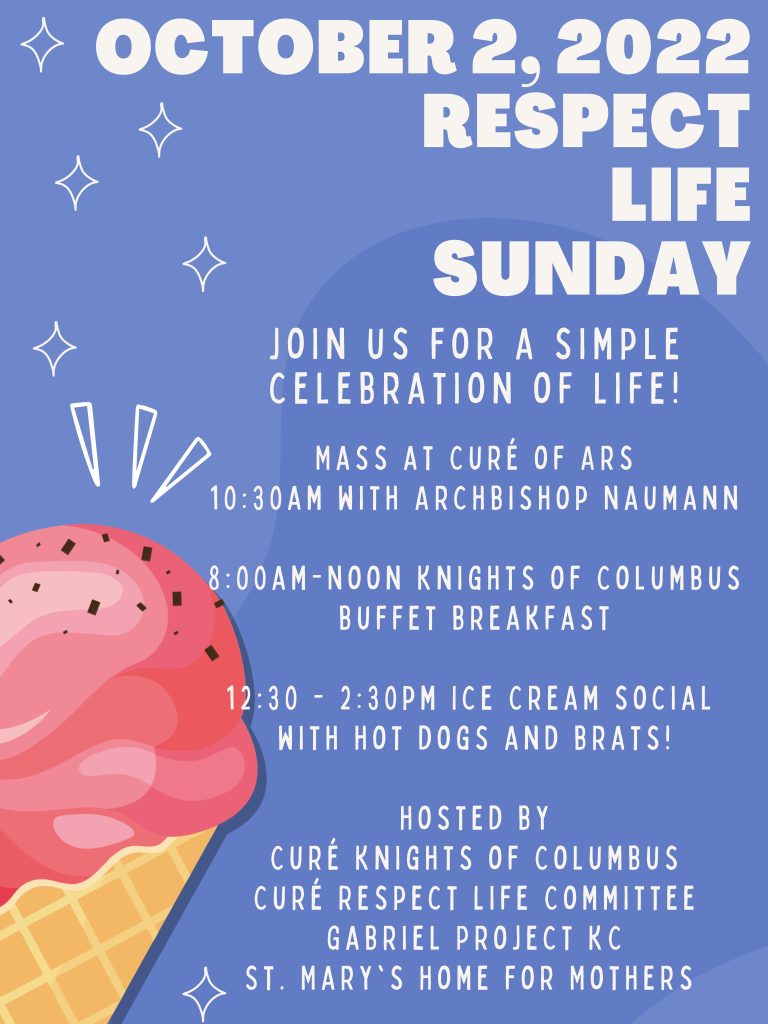 OCTOBER 2, 2022
RESPECT LIFE SUNDAY

JOIN US FOR A SIMPLE CELEBRATION OF LIFE!

MASS AT CURÉ OF ARS
10:30AM WITH ARCHBISHOP NAUMANN

8:00AM-NOON KNIGHTS OF COLUMBUS BUFFET BREAKFAST

12:30 - 2:30PM ICE CREAM SOCIAL WITH HOT DOGS AND BRATS!

HOSTED BY
CURÉ KNIGHTS OF COLUMBUS
CURÉ RESPECT LIFE COMMITTEE
GABRIEL PROJECT KC
ST. MARY`S HOME FOR MOTHERS